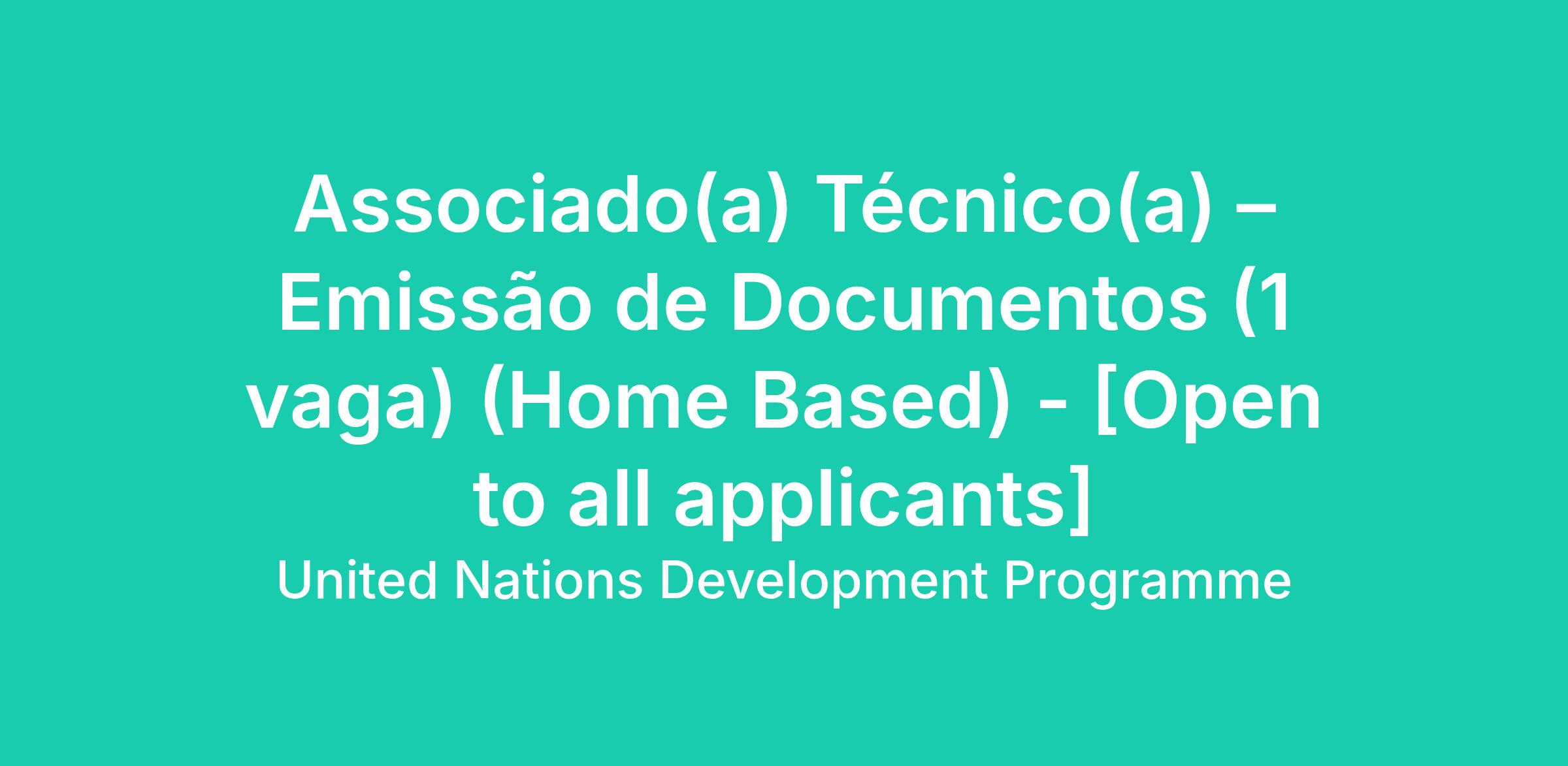 Associado(a) Técnico(a) – Emissão de Documentos (1 vaga) (Home Based) - [Open to all applicants]

United Nations Development Programme